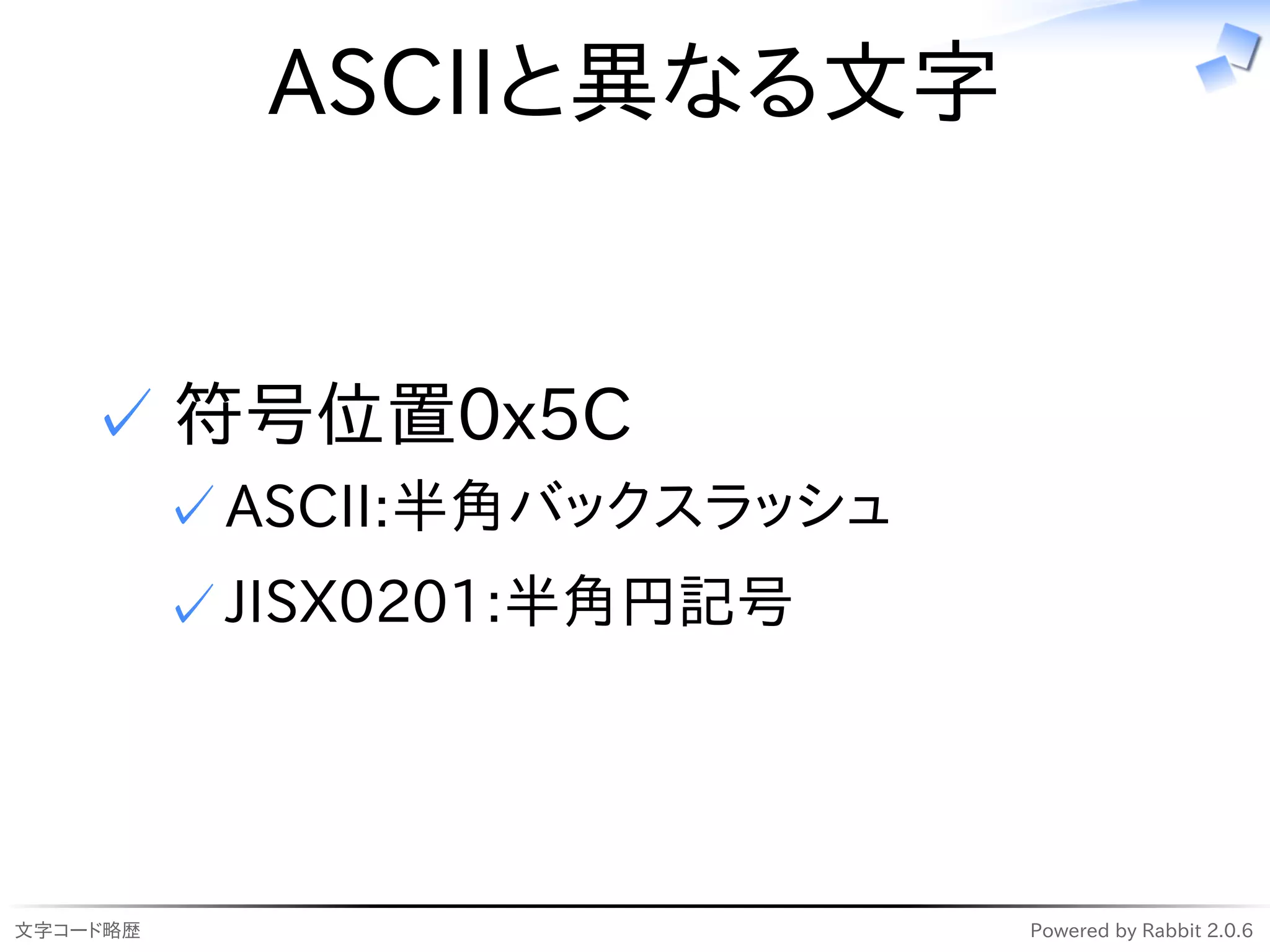 ASCIIと異なる文字

✓ 符号位置0x5C

✓ ASCII:半角バックスラッシュ

✓ JISX0201:半角円記号

文字コード略歴

Powered by Rabbit 2.0.6